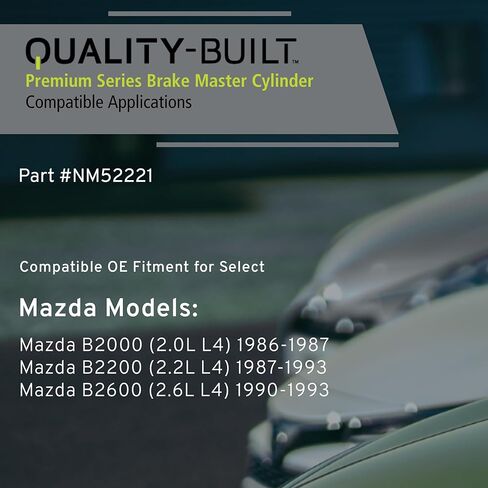 QUALITY-BUILT™
Premium Series Brake Master Cylinder
Compatible Applications

Part #NM52221

Compatible OE Fitment for Select

Mazda Models:

Mazda B2000 (2.0L L4) 1986-1987
Mazda B2200 (2.2L L4) 1987-1993
Mazda B2600 (2.6L L4) 1990-1993